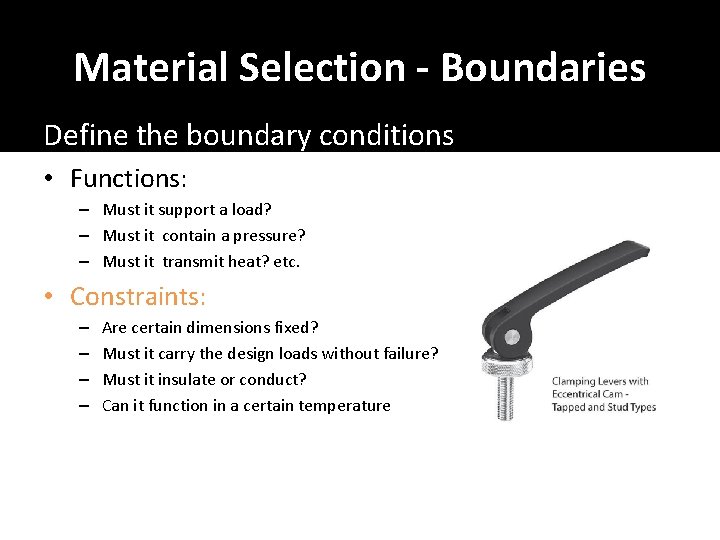 Material Selection - Boundaries

Define the boundary conditions

• Functions:
– Must it support a load?
– Must it contain a pressure?
– Must it transmit heat? etc.

• Constraints:
– Are certain dimensions fixed?
– Must it carry the design loads without failure?
– Must it insulate or conduct?
– Can it function in a certain temperature

Clamping Levers with Eccentrical Cam - Tapped and Stud Types